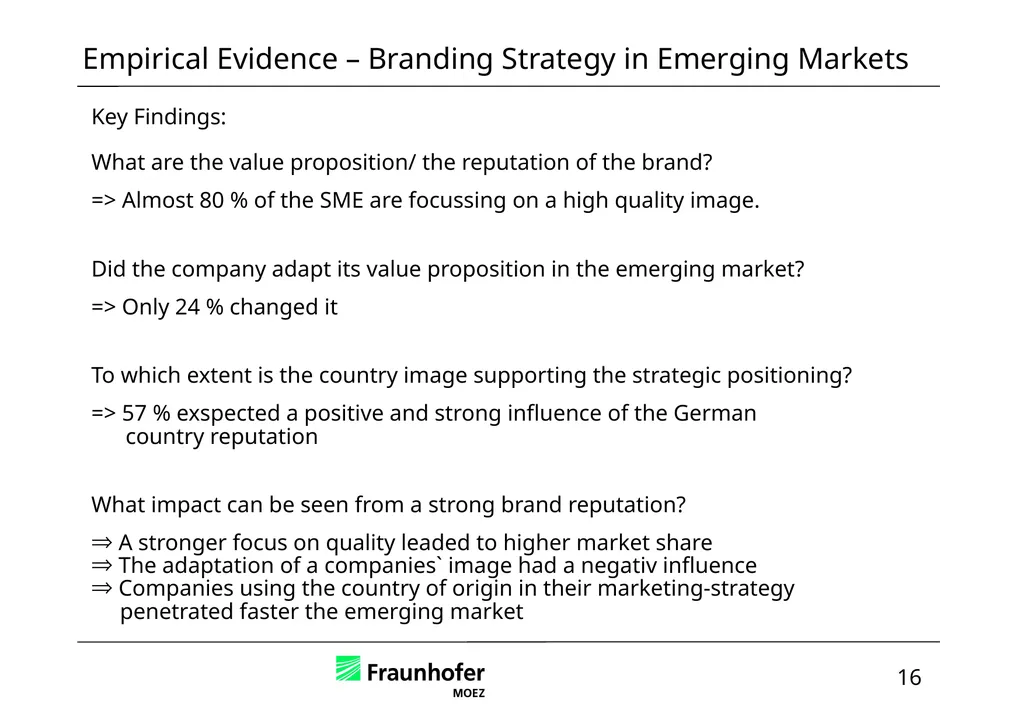 Empirical Evidence – Branding Strategy in Emerging Markets

Key Findings:

What are the value proposition/ the reputation of the brand?

=> Almost 80 % of the SME are focussing on a high quality image.

Did the company adapt its value proposition in the emerging market?

=> Only 24 % changed it

To which extent is the country image supporting the strategic positioning?

=> 57 % exspected a positive and strong influence of the German country reputation

What impact can be seen from a strong brand reputation?

⇒ A stronger focus on quality leaded to higher market share
⇒ The adaptation of a companies` image had a negativ influence
⇒ Companies using the country of origin in their marketing-strategy penetrated faster the emerging market

Fraunhofer
MOEZ

16